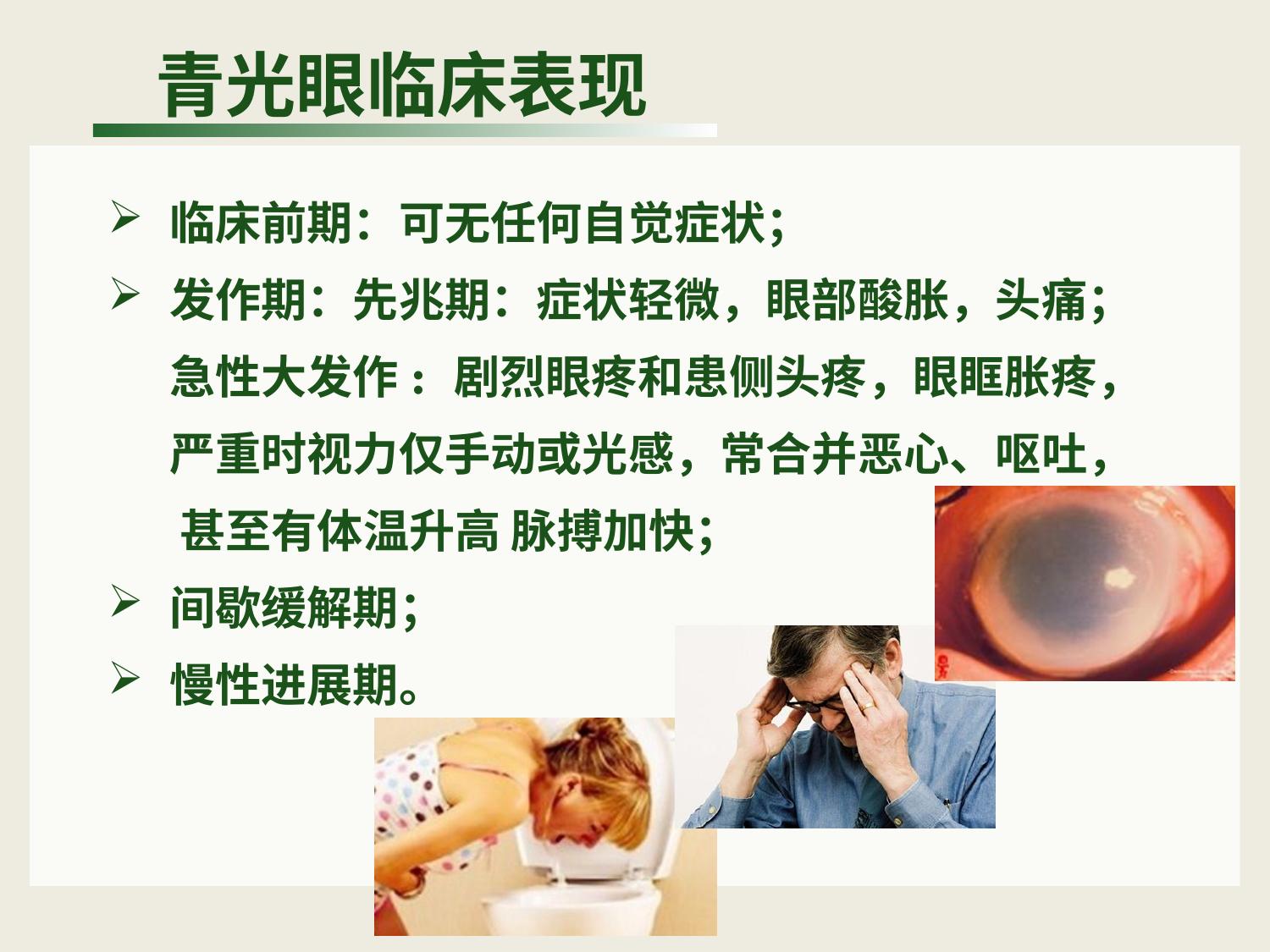 青光眼临床表现

➢ 临床前期：可无任何自觉症状；

➢ 发作期：先兆期：症状轻微，眼部酸胀，头痛；急性大发作：剧烈眼疼和患侧头疼，眼眶胀疼，严重时视力仅手动或光感，常合并恶心、呕吐，甚至有体温升高 脉搏加快；

➢ 间歇缓解期；

➢ 慢性进展期。